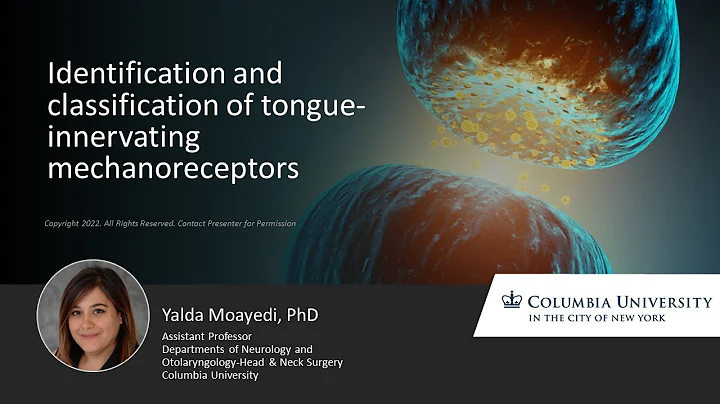 Identification and classification of tongue-innervating mechanoreceptors

Copyright 2022. All Rights Reserved. Contact Presenter for Permission

Yalda Moayedi, PhD

Assistant Professor
Departments of Neurology and Otolaryngology-Head & Neck Surgery
Columbia University

COLUMBIA UNIVERSITY
IN THE CITY OF NEW YORK